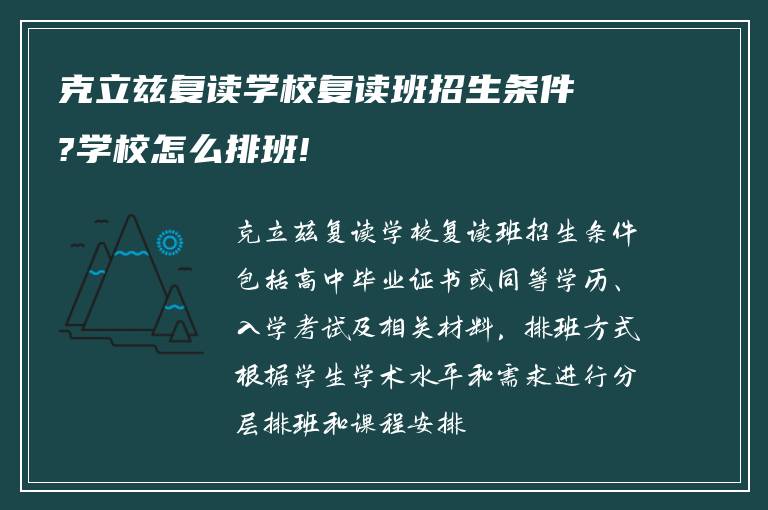 克立兹复读学校复读班招生条件?学校怎么排班!

克立兹复读学校复读班招生条件包括高中毕业证书或同等学历、入学考试及相关材料，排班方式根据学生学术水平和需求进行分层排班和课程安排